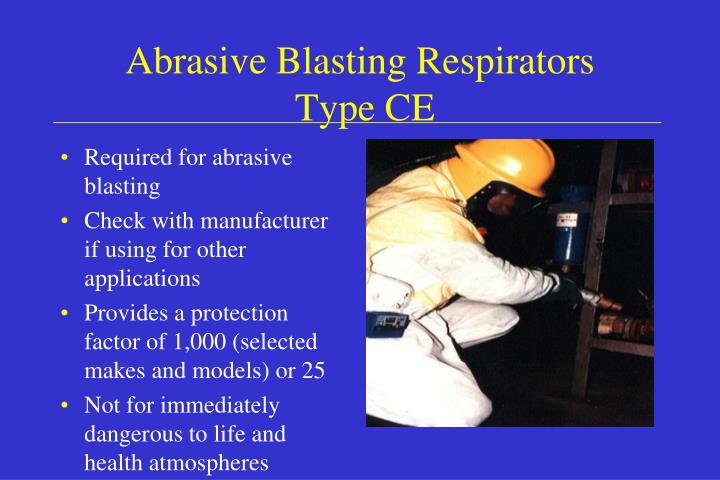 Abrasive Blasting Respirators
Type CE

• Required for abrasive blasting
• Check with manufacturer if using for other applications
• Provides a protection factor of 1,000 (selected makes and models) or 25
• Not for immediately dangerous to life and health atmospheres